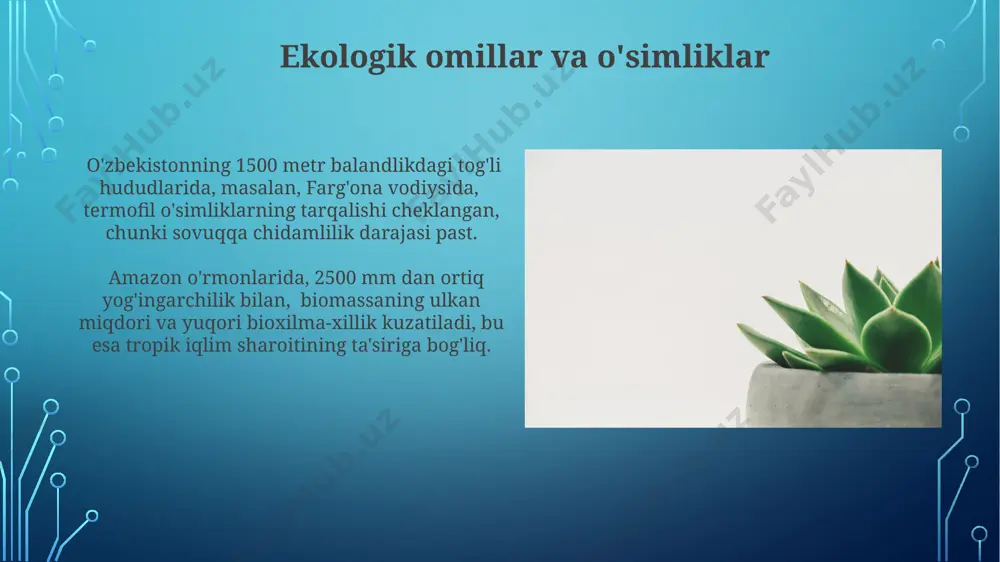 Ekologik omillar va o'simliklar

O'zbekistonning 1500 metr balandlikdagi tog'li hududlarida, masalan, Farg'ona vodiysida, termofil o'simliklarning tarqalishi cheklangan, chunki sovuqqa chidamlilik darajasi past.

Amazon o'rmonlarida, 2500 mm dan ortiq yog'ingarchilik bilan, biomassaning ulkan miqdori va yuqori bioxilma-xillik kuzatiladi, bu esa tropik iqlim sharoitining ta'siriga bog'liq.

FaylHub.uz FaylHub.uz FaylHub.uz FaylHub.uz FaylHub.uz